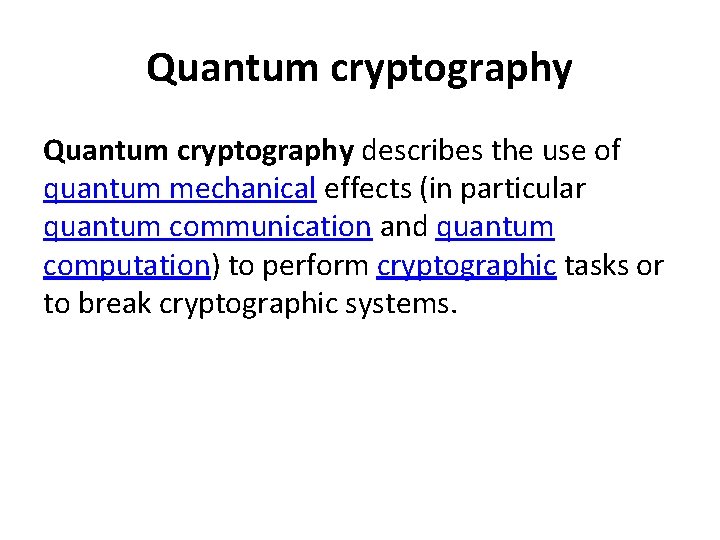 Quantum cryptography

Quantum cryptography describes the use of quantum mechanical effects (in particular quantum communication and quantum computation) to perform cryptographic tasks or to break cryptographic systems.